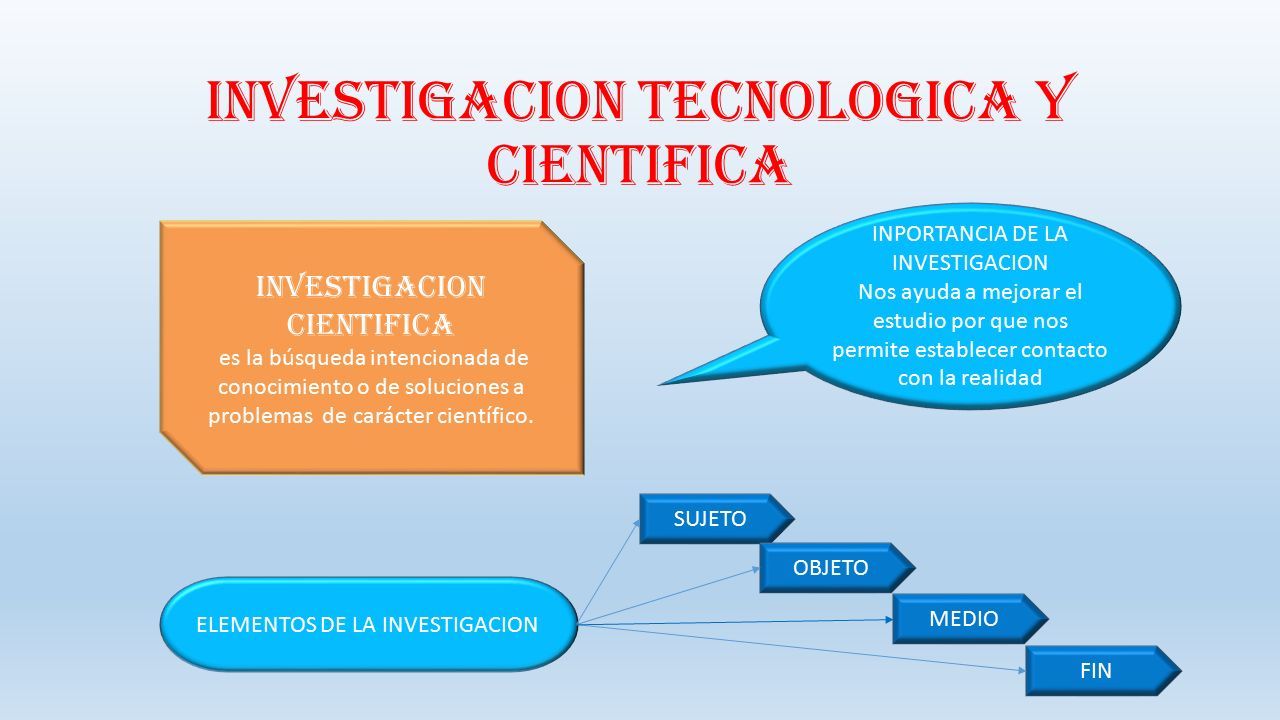 INVESTIGACION TECNOLOGICA Y CIENTIFICA

INVESTIGACION CIENTIFICA
es la búsqueda intencionada de conocimiento o de soluciones a problemas de carácter científico.

INPORTANCIA DE LA INVESTIGACION
Nos ayuda a mejorar el estudio por que nos permite establecer contacto con la realidad

ELEMENTOS DE LA INVESTIGACION

SUJETO

OBJETO

MEDIO

FIN